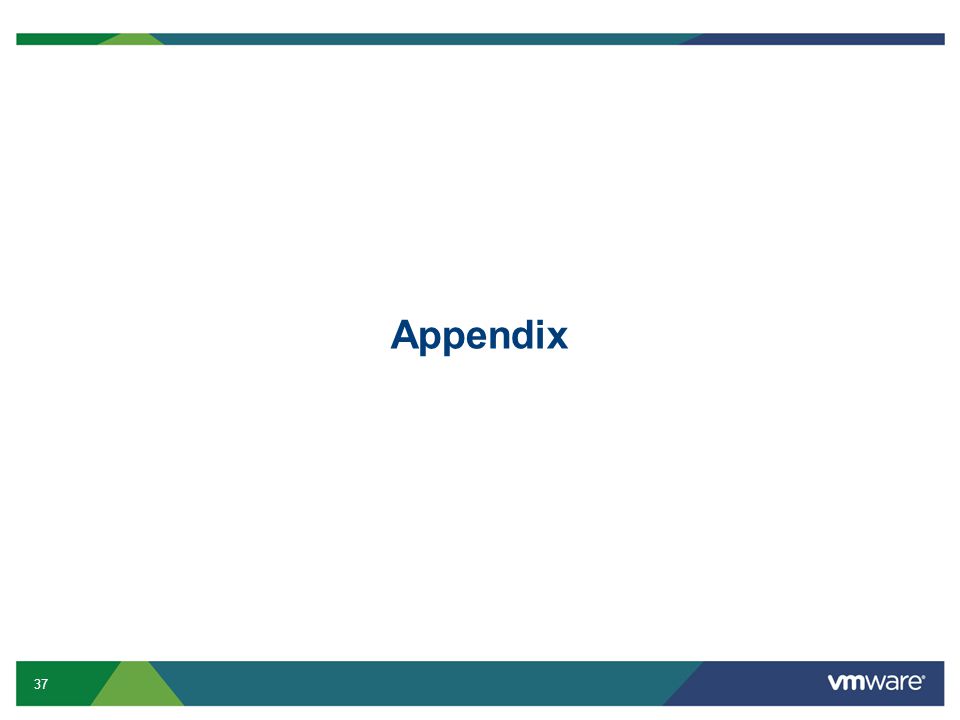 Appendix

37

vmware®